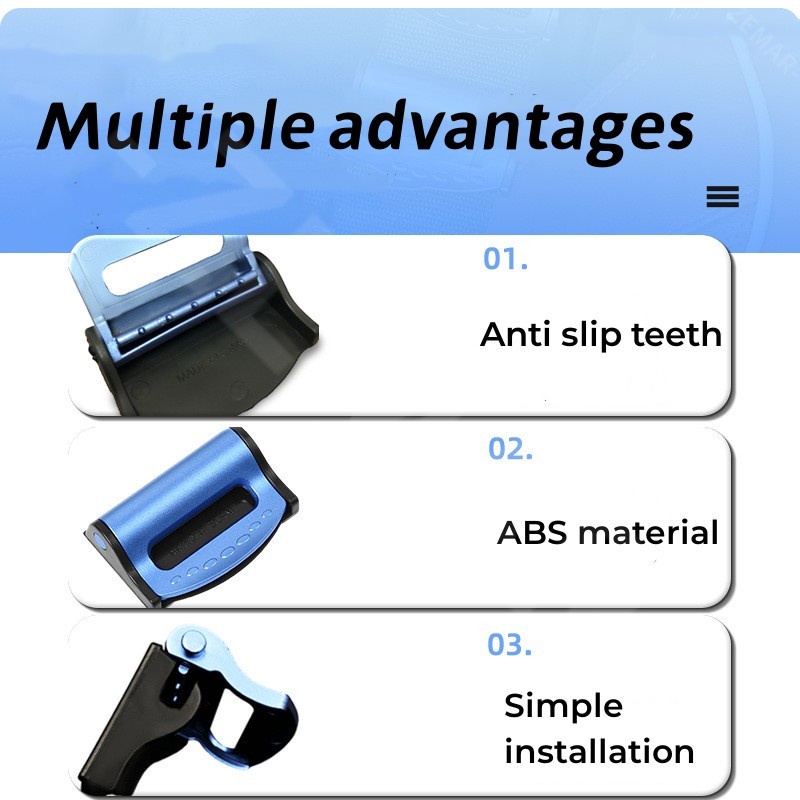 Multiple advantages

01.

Anti slip teeth

02.

ABS material

03.

Simple installation